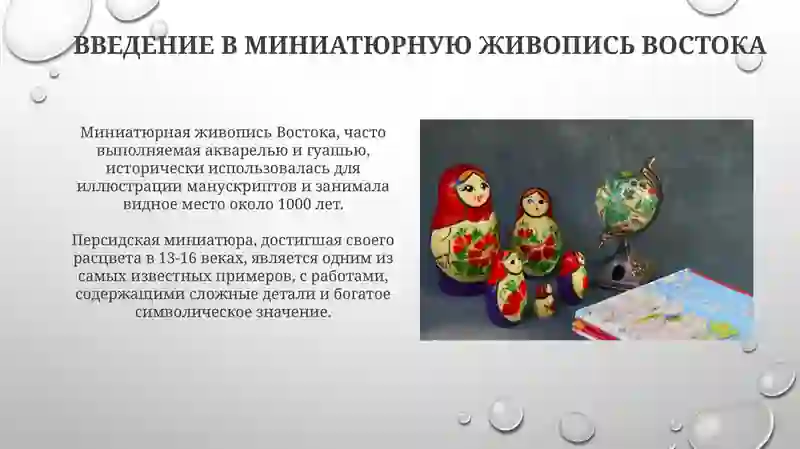 ВВЕДЕНИЕ В МИНИАТЮРНУЮ ЖИВОПИСЬ ВОСТОКА

Миниатюрная живопись Востока, часто выполняемая акварелью и гуашью, исторически использовалась для иллюстрации манускриптов и занимала видное место около 1000 лет.

Персидская миниатюра, достигшая своего расцвета в 13-16 веках, является одним из самых известных примеров, с работами, содержащими сложные детали и богатое символическое значение.